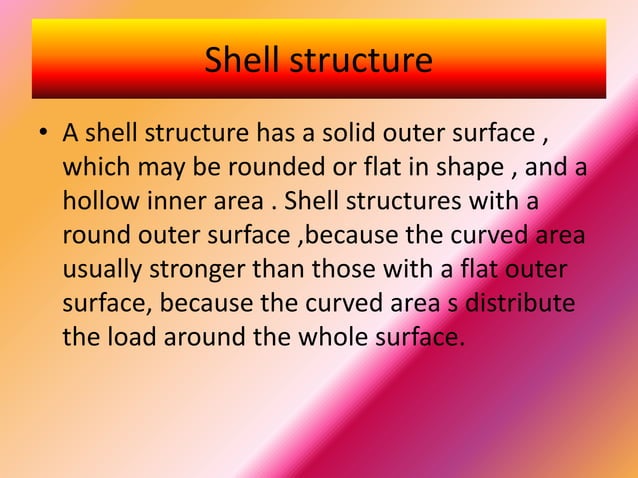 Shell structure

• A shell structure has a solid outer surface , which may be rounded or flat in shape , and a hollow inner area . Shell structures with a round outer surface ,because the curved area usually stronger than those with a flat outer surface, because the curved area s distribute the load around the whole surface.